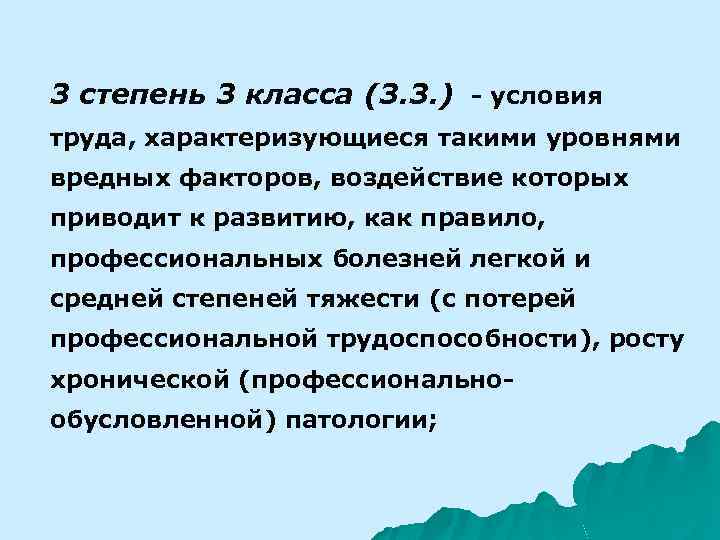 3 степень 3 класса (3.3.) - условия труда, характеризующиеся такими уровнями вредных факторов, воздействие которых приводит к развитию, как правило, профессиональных болезней легкой и средней степеней тяжести (с потерей профессиональной трудоспособности), росту хронической (профессионально-обусловленной) патологии;